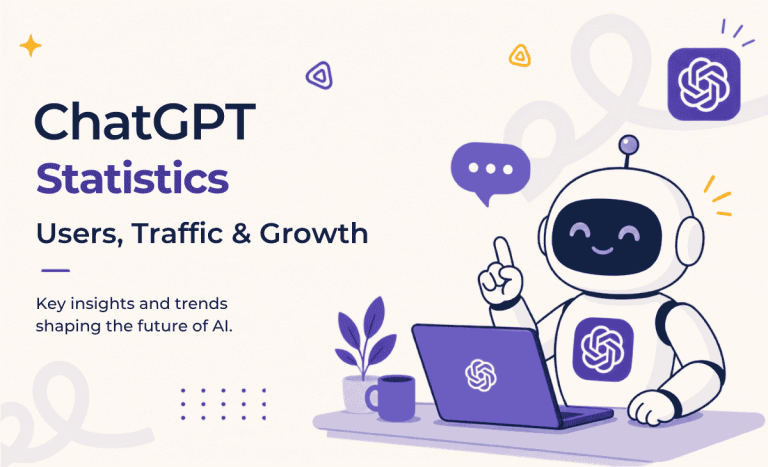 ChatGPT
Statistics
Users, Traffic & Growth

Key insights and trends shaping the future of AI.